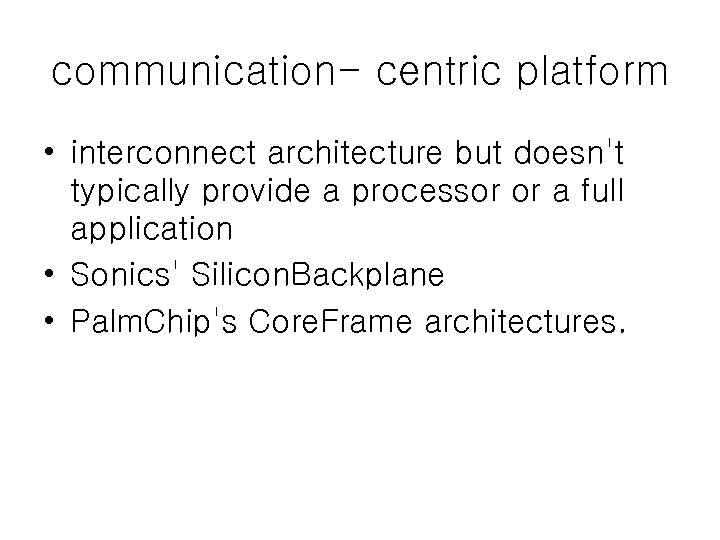 communication- centric platform

• interconnect architecture but doesn't typically provide a processor or a full application
• Sonics' SiliconBackplane
• PalmChip's CoreFrame architectures.